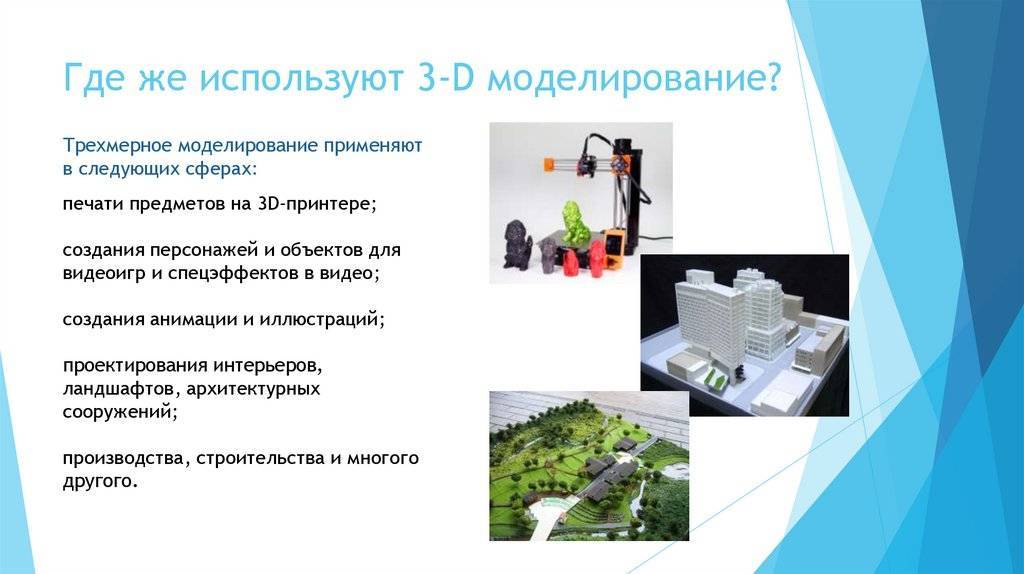 Где же используют 3-D моделирование?

Трехмерное моделирование применяют в следующих сферах:

печати предметов на 3D-принтере;

создания персонажей и объектов для видеоигр и спецэффектов в видео;

создания анимации и иллюстраций;

проектирования интерьеров, ландшафтов, архитектурных сооружений;

производства, строительства и многого другого.